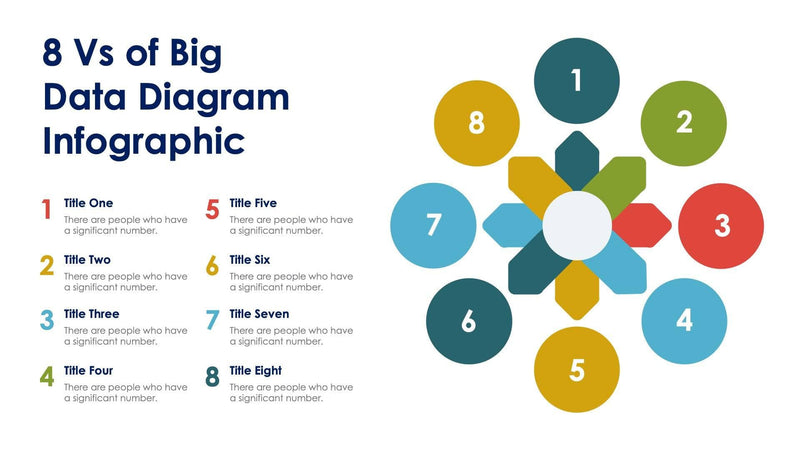 8 Vs of Big Data Diagram Infographic

1 Title One
There are people who have a significant number.

2 Title Two
There are people who have a significant number.

3 Title Three
There are people who have a significant number.

4 Title Four
There are people who have a significant number.

5 Title Five
There are people who have a significant number.

6 Title Six
There are people who have a significant number.

7 Title Seven
There are people who have a significant number.

8 Title Eight
There are people who have a significant number.

1
2
3
4
5
6
7
8